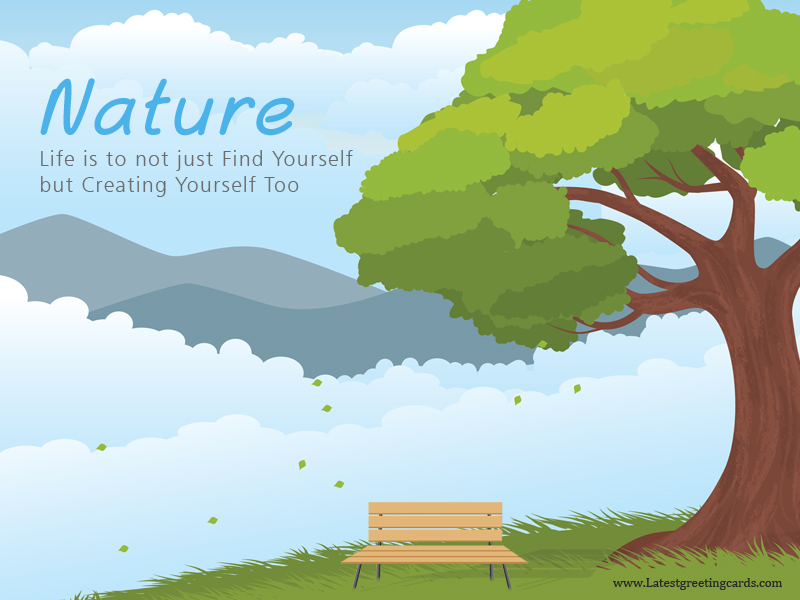 Nature

Life is to not just Find Yourself but Creating Yourself Too

www.Latestgreetingcards.com